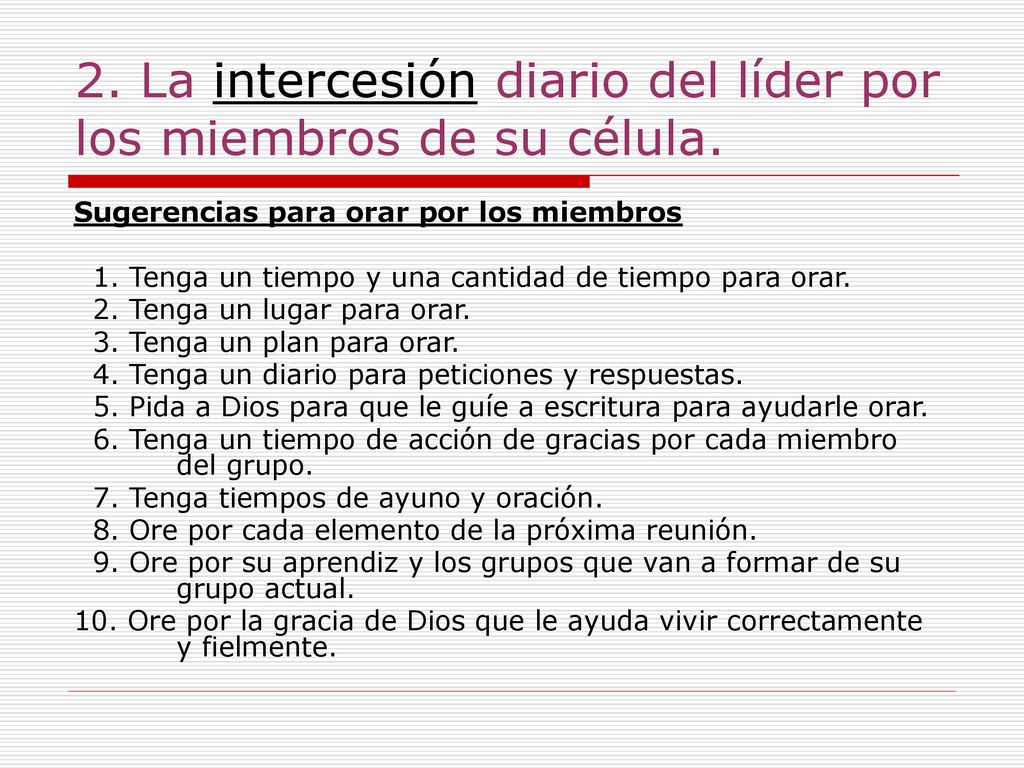 2. La intercesión diario del líder por los miembros de su célula.

Sugerencias para orar por los miembros

1. Tenga un tiempo y una cantidad de tiempo para orar.
2. Tenga un lugar para orar.
3. Tenga un plan para orar.
4. Tenga un diario para peticiones y respuestas.
5. Pida a Dios para que le guíe a escritura para ayudarle orar.
6. Tenga un tiempo de acción de gracias por cada miembro del grupo.
7. Tenga tiempos de ayuno y oración.
8. Ore por cada elemento de la próxima reunión.
9. Ore por su aprendiz y los grupos que van a formar de su grupo actual.
10. Ore por la gracia de Dios que le ayuda vivir correctamente y fielmente.